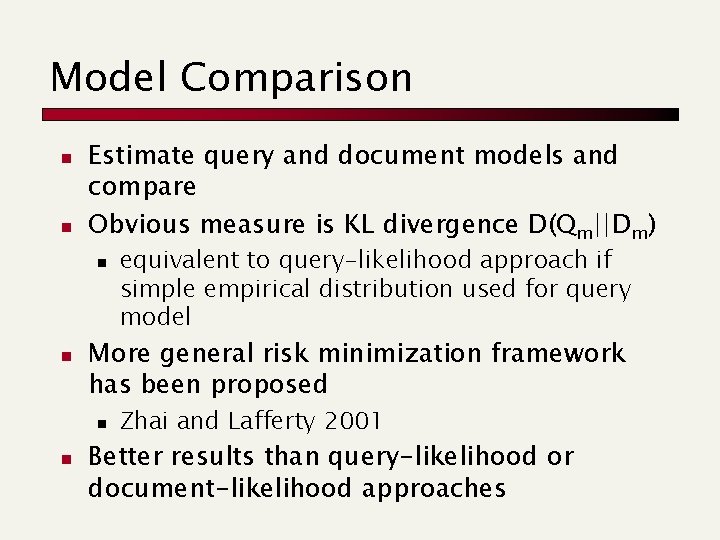 Model Comparison

- Estimate query and document models and compare
- Obvious measure is KL divergence $D(Q_m||D_m)$
  - equivalent to query-likelihood approach if simple empirical distribution used for query model
- More general risk minimization framework has been proposed
  - Zhai and Lafferty 2001
- Better results than query-likelihood or document-likelihood approaches